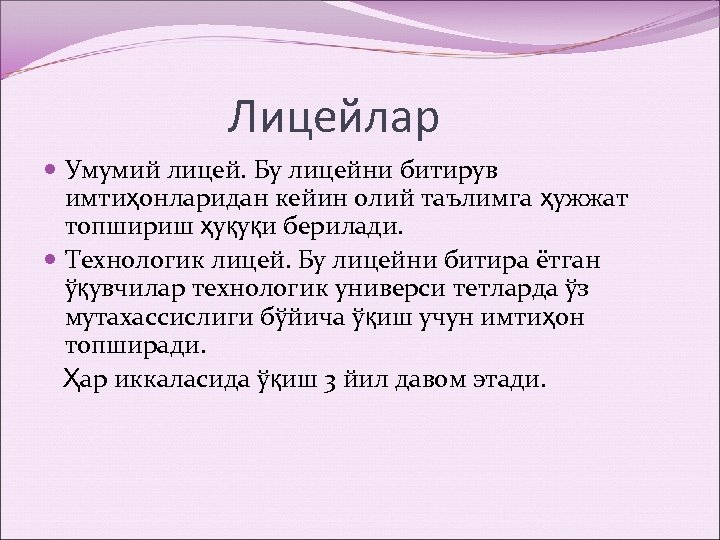 Лицейлар

Умумий лицей. Бу лицейни битирув имтиҳонларидан кейин олий таълимга ҳужжат топшириш ҳуқуқи берилади.

Технологик лицей. Бу лицейни битира ётган ўқувчилар технологик универси тетларда ўз мутахассислиги бўйича ўқиш учун имтиҳон топширади.

Ҳар иккаласида ўқиш 3 йил давом этади.